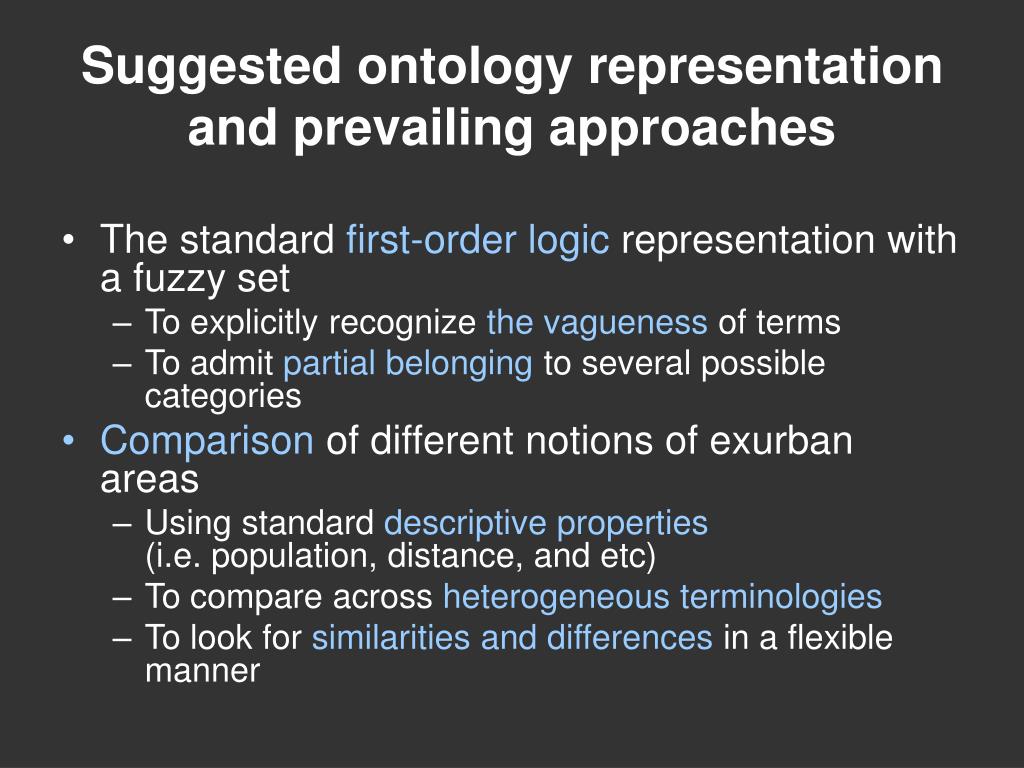 Suggested ontology representation and prevailing approaches

• The standard first-order logic representation with a fuzzy set
– To explicitly recognize the vagueness of terms
– To admit partial belonging to several possible categories
• Comparison of different notions of exurban areas
– Using standard descriptive properties (i.e. population, distance, and etc)
– To compare across heterogeneous terminologies
– To look for similarities and differences in a flexible manner